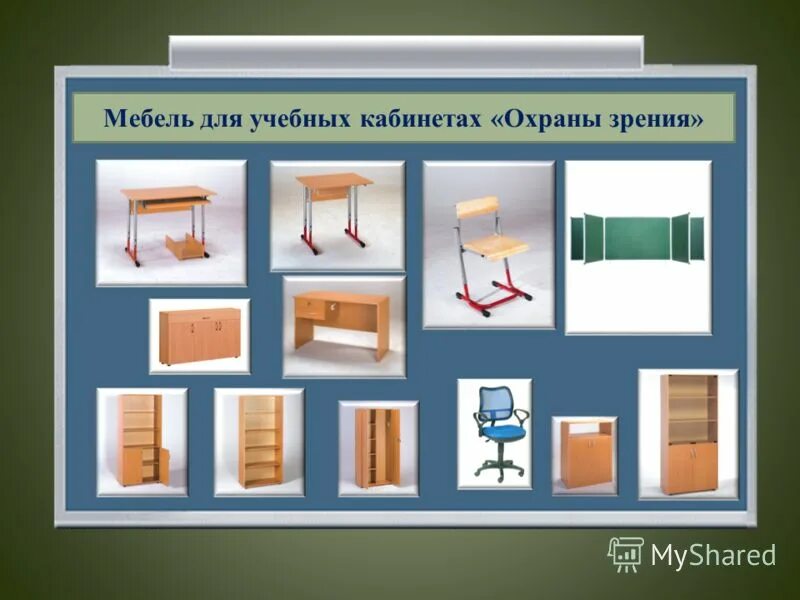 Мебель для учебных кабинетах «Охраны зрения»

MyShared